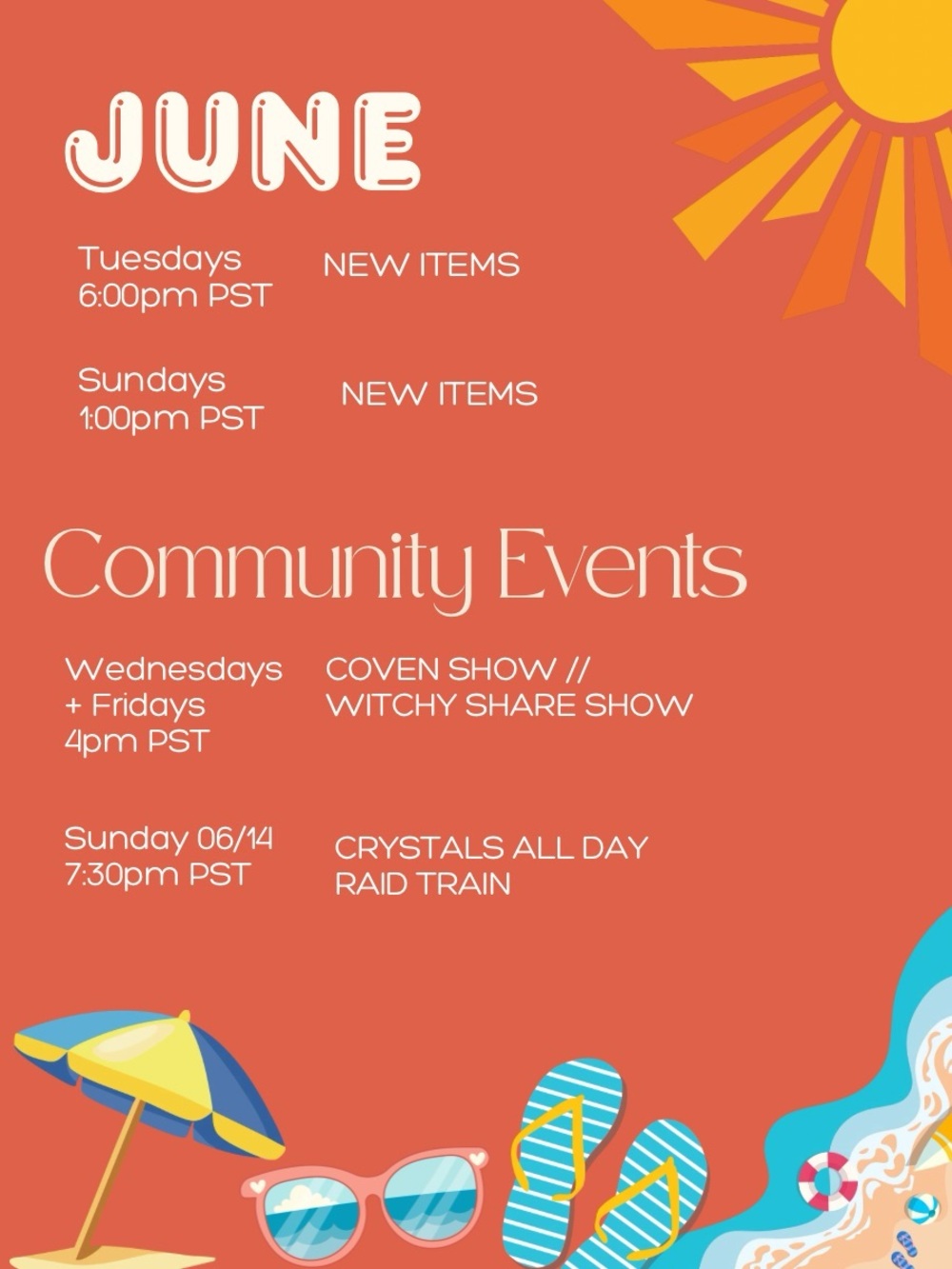 JUNE

Tuesdays 6:00pm PST

NEW ITEMS

Sundays 1:00pm PST

NEW ITEMS

Community Events

Wednesdays + Fridays 4pm PST

COVEN SHOW // WITCHY SHARE SHOW

Sunday 06/14 7:30pm PST

CRYSTALS ALL DAY RAID TRAIN